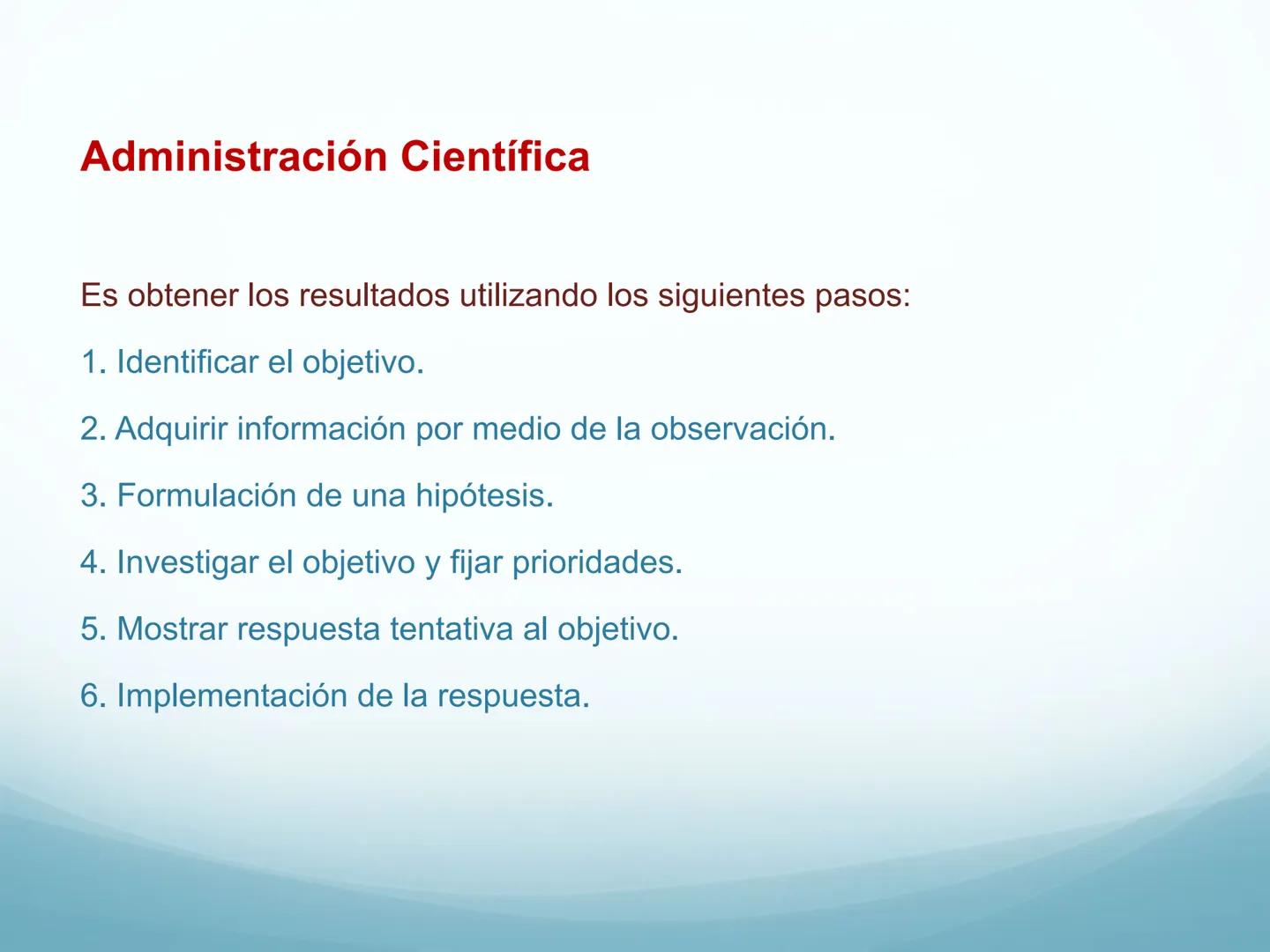 Administración Científica

Es obtener los resultados utilizando los siguientes pasos:

1. Identificar el objetivo.

2. Adquirir información por medio de la observación.

3. Formulación de una hipótesis.

4. Investigar el objetivo y fijar prioridades.

5. Mostrar respuesta tentativa al objetivo.

6. Implementación de la respuesta.